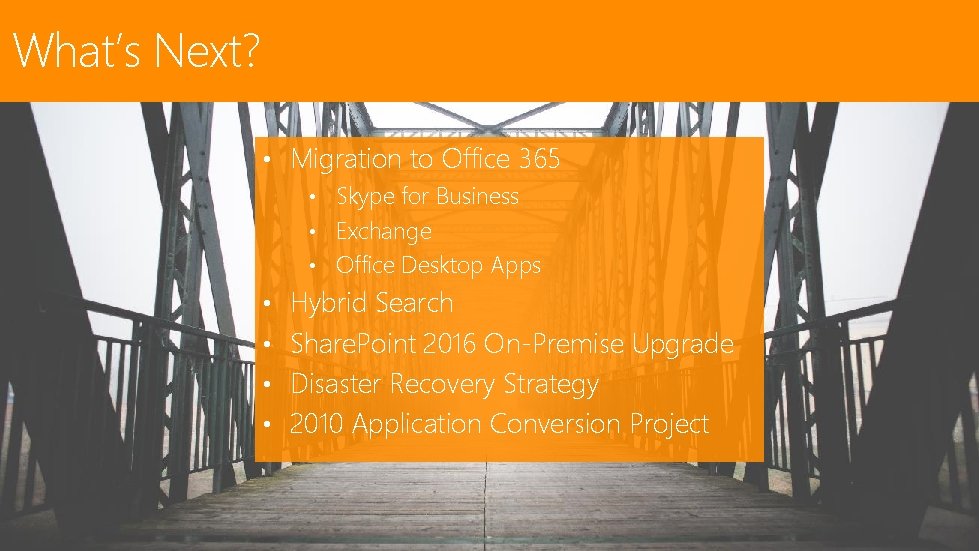 What's Next?

• Migration to Office 365
  • Skype for Business
  • Exchange
  • Office Desktop Apps
• Hybrid Search
• SharePoint 2016 On-Premise Upgrade
• Disaster Recovery Strategy
• 2010 Application Conversion Project